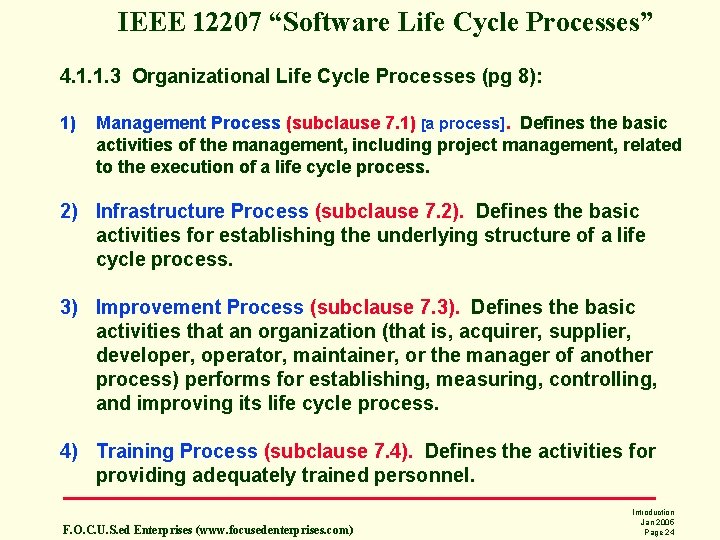 IEEE 12207 “Software Life Cycle Processes”

4.1.1.3 Organizational Life Cycle Processes (pg 8):

1) Management Process (subclause 7.1) [a process]. Defines the basic activities of the management, including project management, related to the execution of a life cycle process.

2) Infrastructure Process (subclause 7.2). Defines the basic activities for establishing the underlying structure of a life cycle process.

3) Improvement Process (subclause 7.3). Defines the basic activities that an organization (that is, acquirer, supplier, developer, operator, maintainer, or the manager of another process) performs for establishing, measuring, controlling, and improving its life cycle process.

4) Training Process (subclause 7.4). Defines the activities for providing adequately trained personnel.

F.O.C.U.S.ed Enterprises (www.focusedenterprises.com)

Introduction
Jan 2005
Page 24